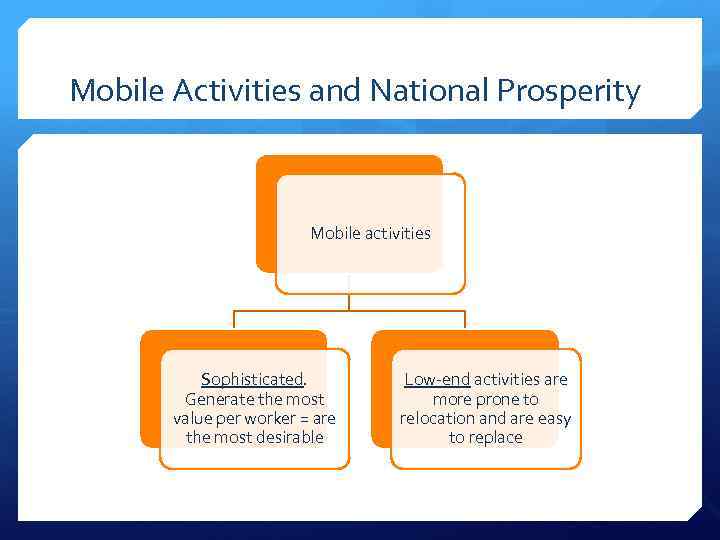 Mobile Activities and National Prosperity

Mobile activities

Sophisticated. Generate the most value per worker = are the most desirable

Low-end activities are more prone to relocation and are easy to replace